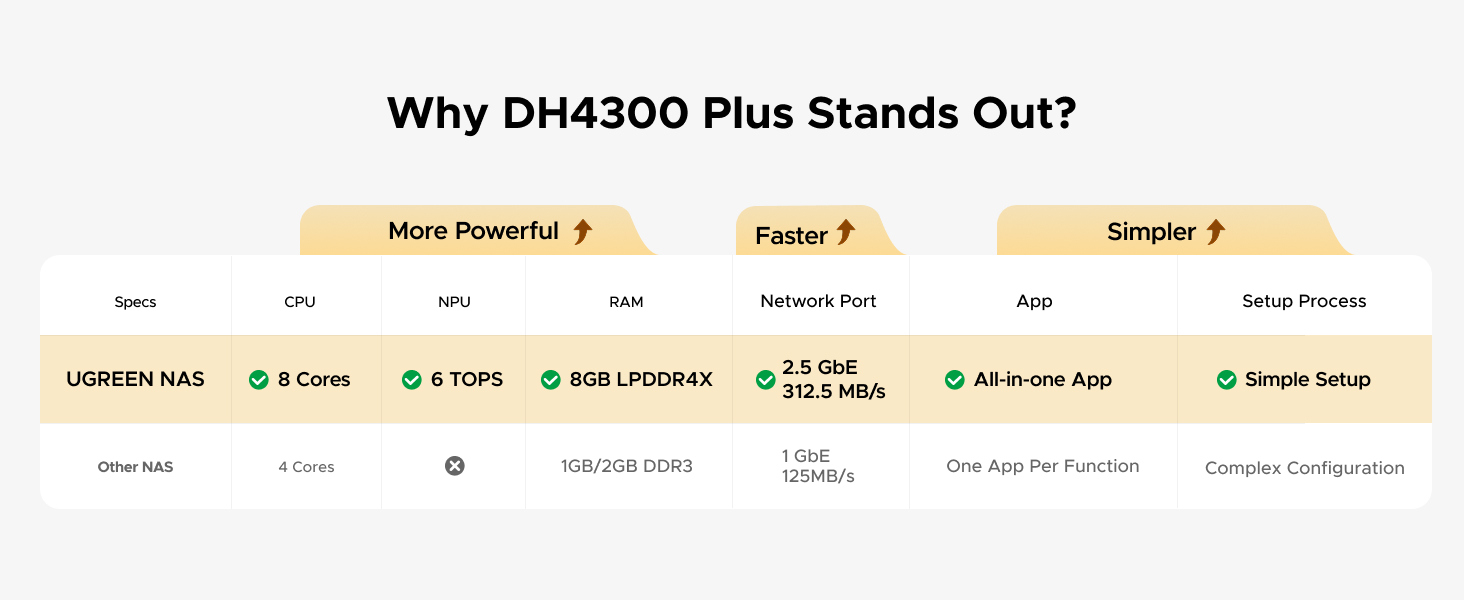 Why DH4300 Plus Stands Out?

More Powerful

Faster

Simpler

| Specs | CPU | NPU | RAM | Network Port | App | Setup Process |
|---|---|---|---|---|---|---|
| UGREEN NAS | 8 Cores | 6 TOPS | 8GB LPDDR4X | 2.5 GbE 312.5 MB/s | All-in-one App | Simple Setup |
| Other NAS | 4 Cores | | 1GB/2GB DDR3 | 1 GbE 125MB/s | One App Per Function | Complex Configuration |